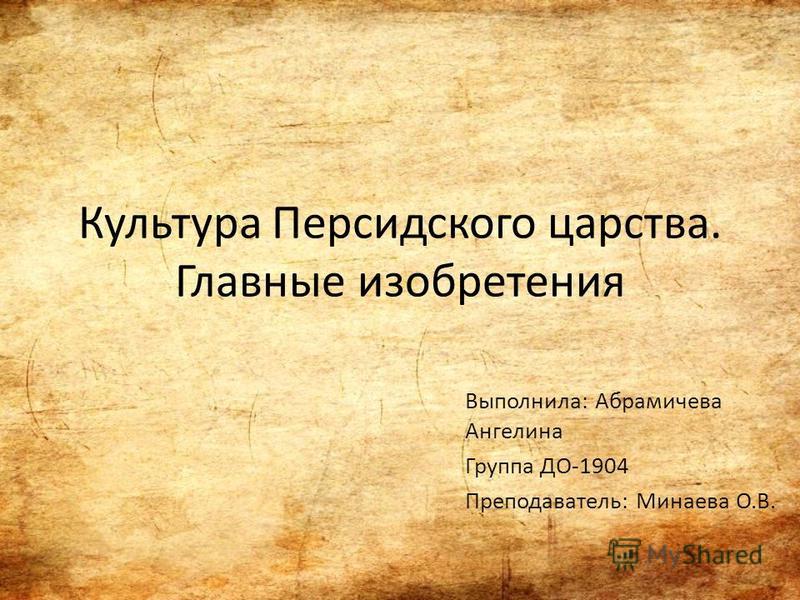 Культура Персидского царства. Главные изобретения

Выполнила: Абрамичева Ангелина

Группа ДО-1904

Преподаватель: Минаева О.В.

MyShared